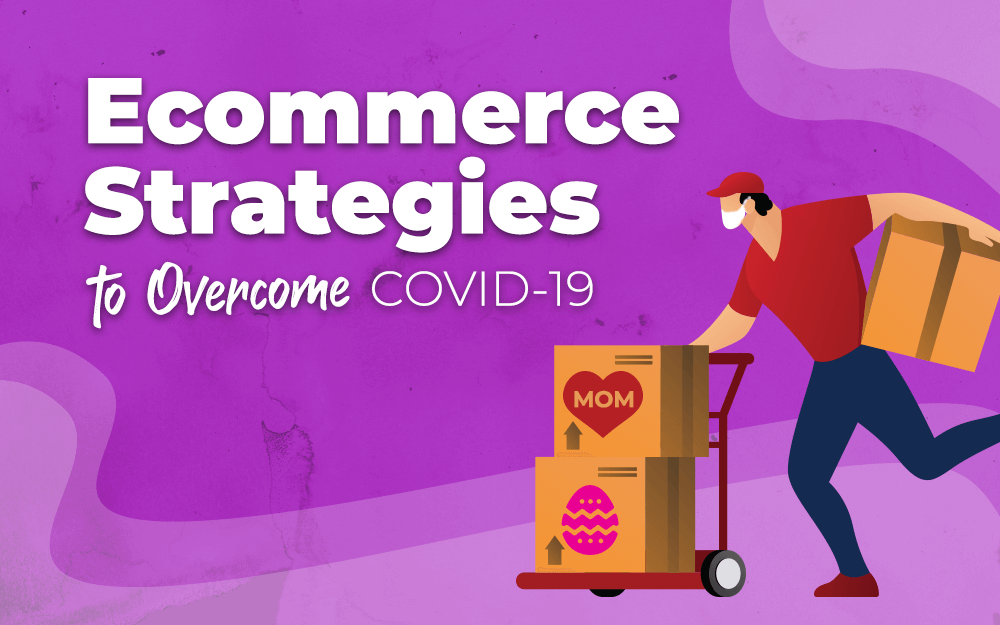 Ecommerce Strategies to Overcome COVID-19

MOM